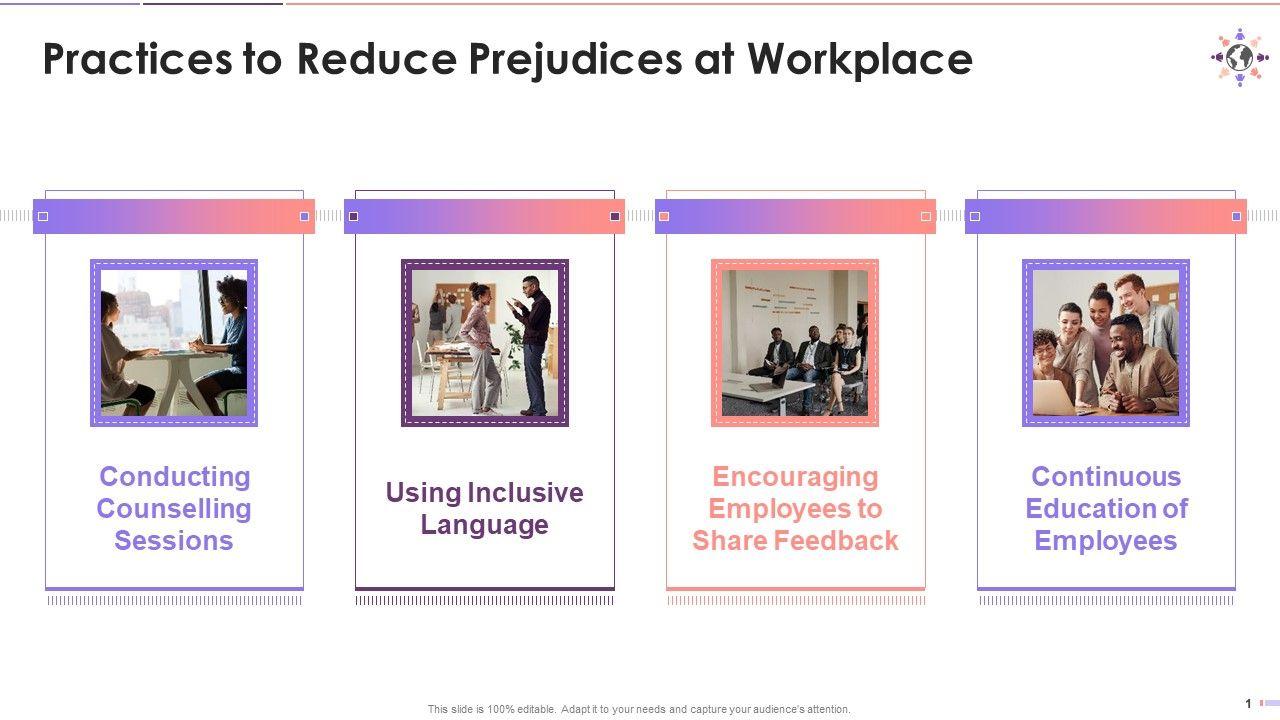 Practices to Reduce Prejudices at Workplace

Conducting Counselling Sessions

Using Inclusive Language

Encouraging Employees to Share Feedback

Continuous Education of Employees

This slide is 100% editable. Adapt it to your needs and capture your audience's attention.

1